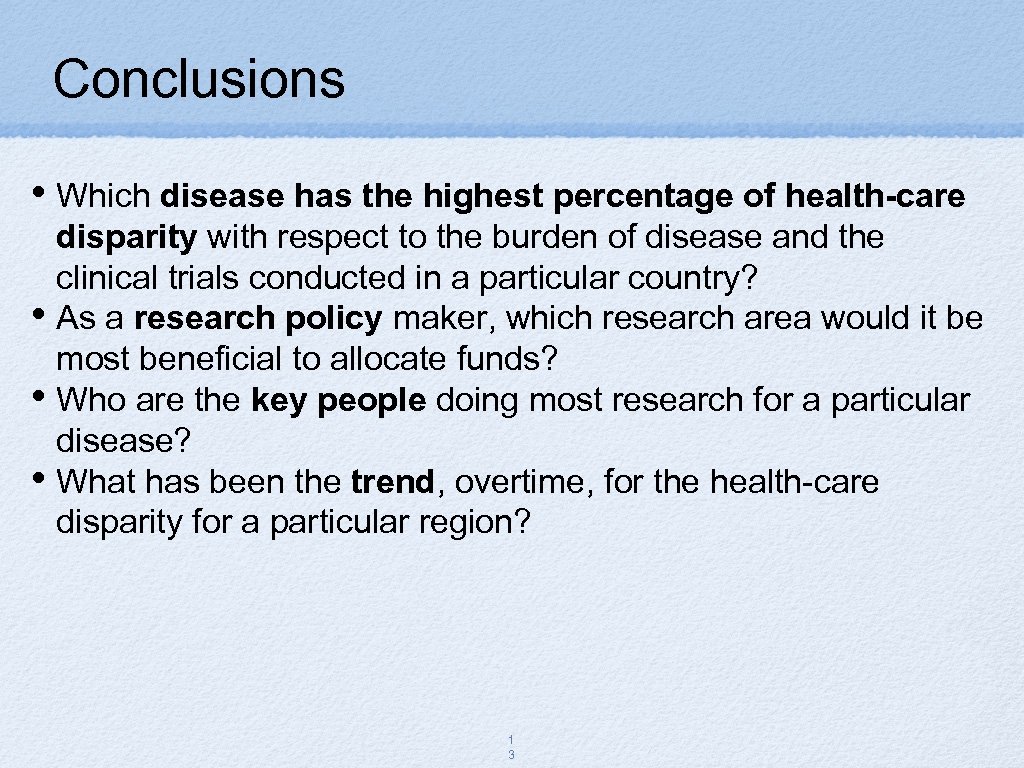 Conclusions

• Which disease has the highest percentage of health-care disparity with respect to the burden of disease and the clinical trials conducted in a particular country?
• As a research policy maker, which research area would it be most beneficial to allocate funds?
• Who are the key people doing most research for a particular disease?
• What has been the trend, overtime, for the health-care disparity for a particular region?

1
3